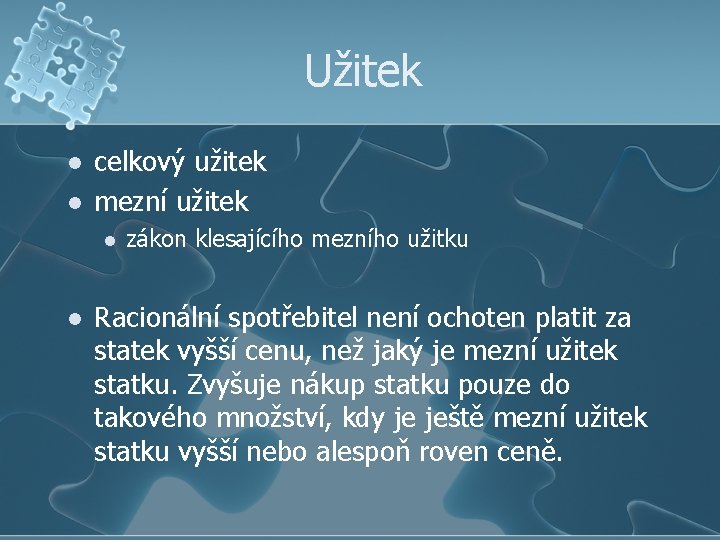 Užitek

- celkový užitek
- mezní užitek
  - zákon klesajícího mezního užitku

- Racionální spotřebitel není ochoten platit za statek vyšší cenu, než jaký je mezní užitek statku. Zvyšuje nákup statku pouze do takového množství, kdy je ještě mezní užitek statku vyšší nebo alespoň roven ceně.